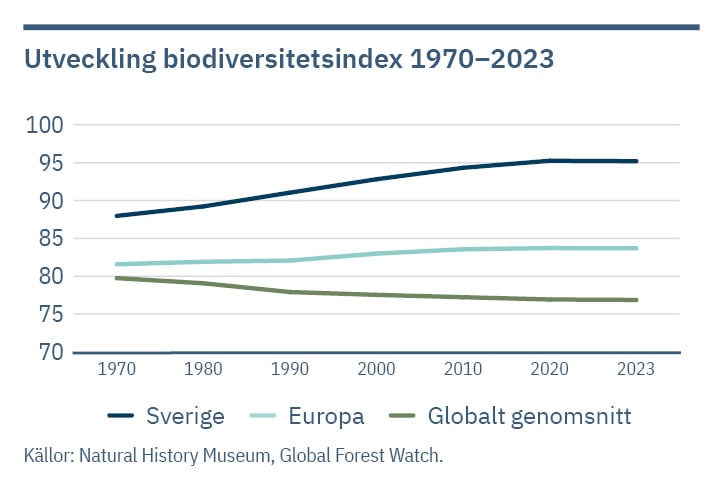 Utveckling biodiversitetsindex 1970–2023

100
95
90
85
80
75
70

1970 1980 1990 2000 2010 2020 2023

Sverige Europa Globalt genomsnitt

Källor: Natural History Museum, Global Forest Watch.